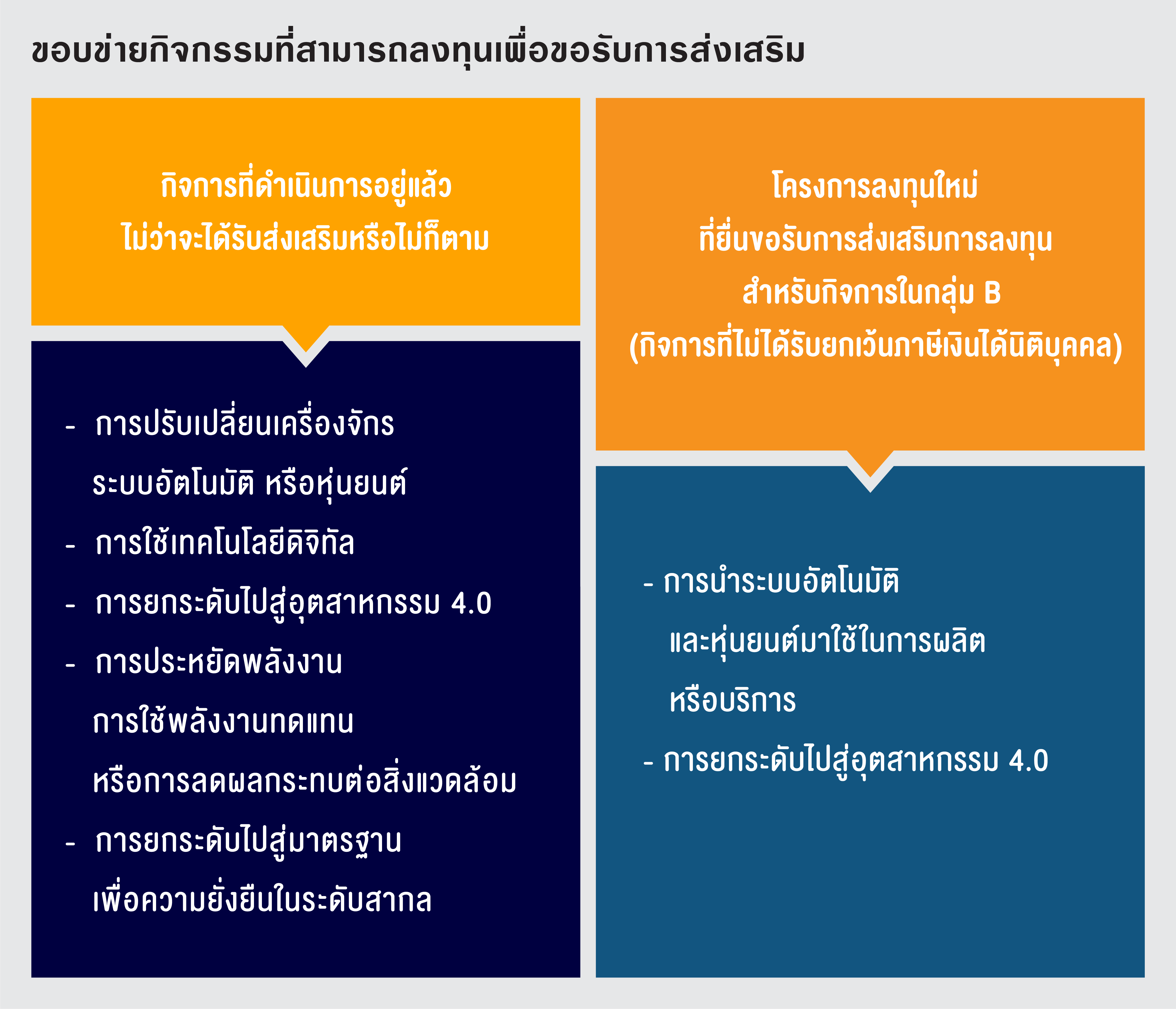 ขอบข่ายกิจกรรมที่สามารถลงทุนเพื่อขอรับการส่งเสริม

กิจการที่ดำเนินการอยู่แล้ว
ไม่ว่าจะได้รับส่งเสริมหรือไม่ก็ตาม

- การปรับเปลี่ยนเครื่องจักร ระบบอัตโนมัติ หรือหุ่นยนต์
- การใช้เทคโนโลยีดิจิทัล
- การยกระดับไปสู่อุตสาหกรรม 4.0
- การประหยัดพลังงาน การใช้พลังงานทดแทน หรือการลดผลกระทบต่อสิ่งแวดล้อม
- การยกระดับไปสู่มาตรฐาน เพื่อความยั่งยืนในระดับสากล

โครงการลงทุนใหม่
ที่ยื่นขอรับการส่งเสริมการลงทุน
สำหรับกิจการในกลุ่ม B
(กิจการที่ไม่ได้รับยกเว้นภาษีเงินได้นิติบุคคล)

- การนำระบบอัตโนมัติ และหุ่นยนต์มาใช้ในการผลิต หรือบริการ
- การยกระดับไปสู่อุตสาหกรรม 4.0